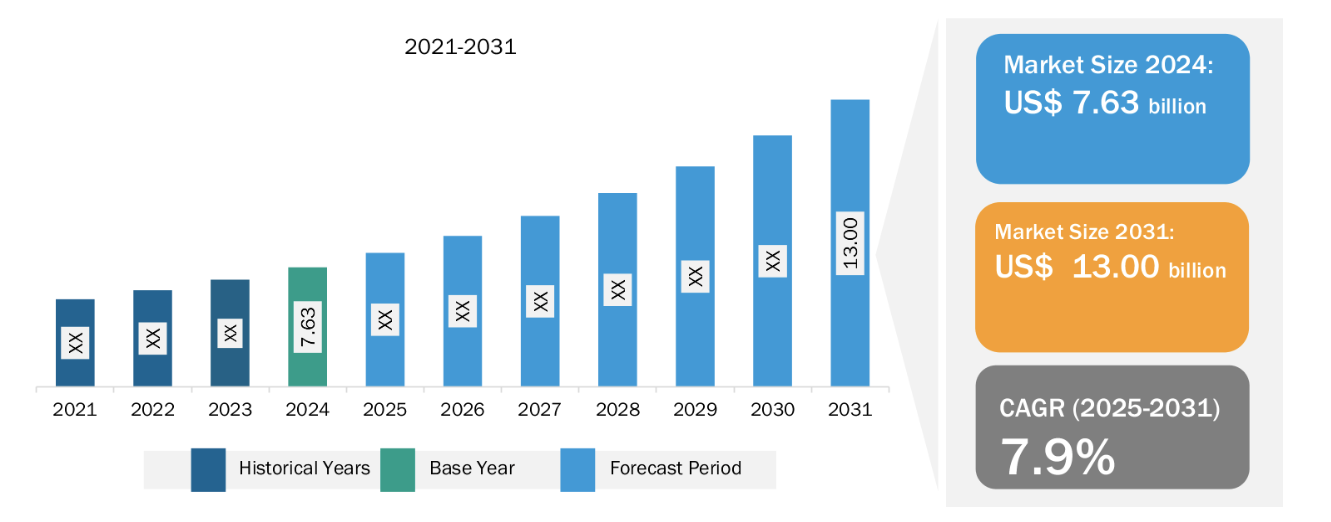 2021-2031

XX
XX
XX
7.63
XX
XX
XX
XX
XX
XX
13.00

2021 2022 2023 2024 2025 2026 2027 2028 2029 2030 2031

Historical Years
Base Year
Forecast Period

Market Size 2024:
US$ 7.63 billion

Market Size 2031:
US$ 13.00 billion

CAGR (2025-2031)
7.9%